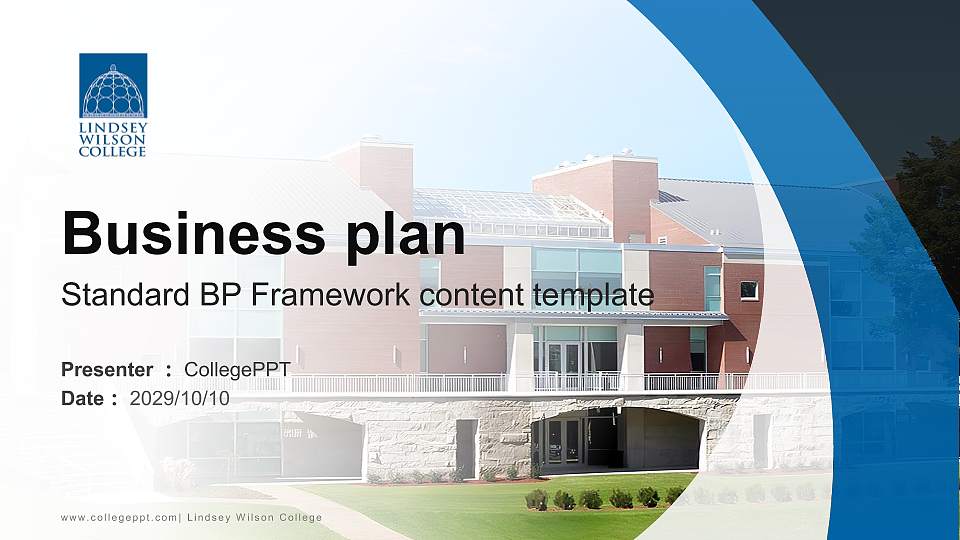 LINDSEY WILSON COLLEGE

Business plan

Standard BP Framework content template

Presenter : CollegePPT

Date : 2029/10/10

www.collegeppt.com| Lindsey Wilson College